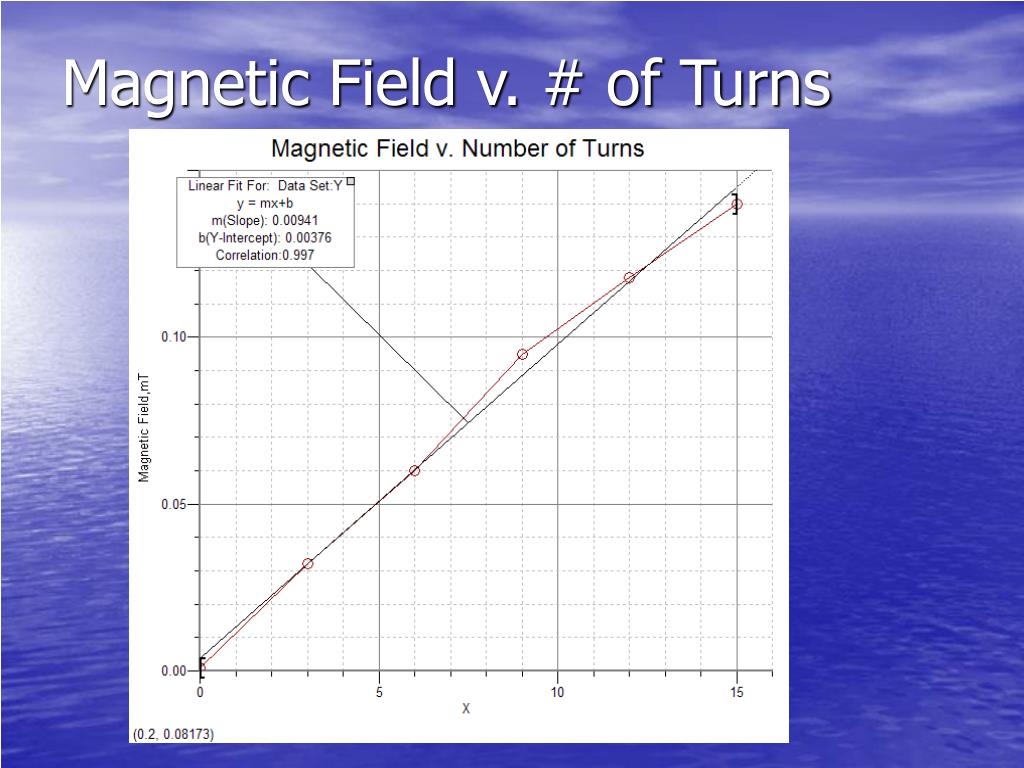 Magnetic Field v. # of Turns

Magnetic Field v. Number of Turns

Linear Fit For: Data Set:Y
y = mx+b
m(Slope): 0.00941
b(Y-Intercept): 0.00376
Correlation:0.997

Magnetic Field,mT

0.10
0.05
0.00

0
5
10
15

X

(0.2, 0.08173)